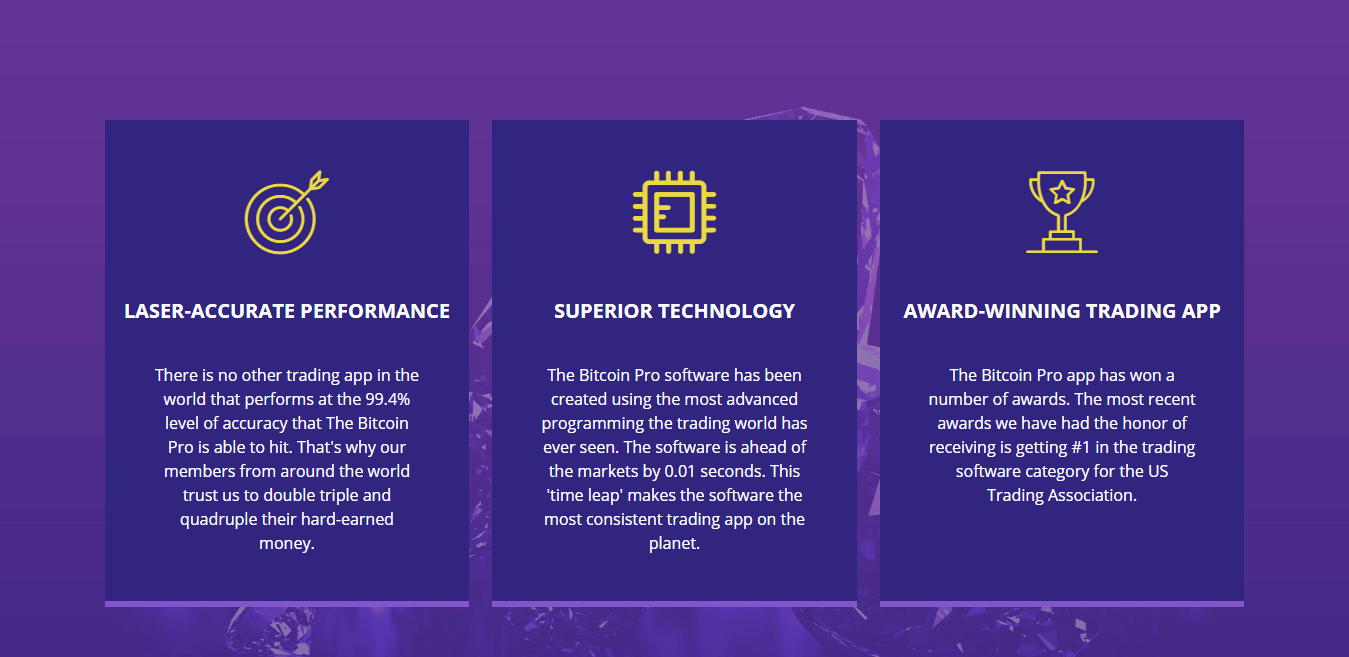 LASER-ACCURATE PERFORMANCE

There is no other trading app in the world that performs at the 99.4% level of accuracy that The Bitcoin Pro is able to hit. That's why our members from around the world trust us to double triple and quadruple their hard-earned money.

SUPERIOR TECHNOLOGY

The Bitcoin Pro software has been created using the most advanced programming the trading world has ever seen. The software is ahead of the markets by 0.01 seconds. This 'time leap' makes the software the most consistent trading app on the planet.

AWARD-WINNING TRADING APP

The Bitcoin Pro app has won a number of awards. The most recent awards we have had the honor of receiving is getting #1 in the trading software category for the US Trading Association.